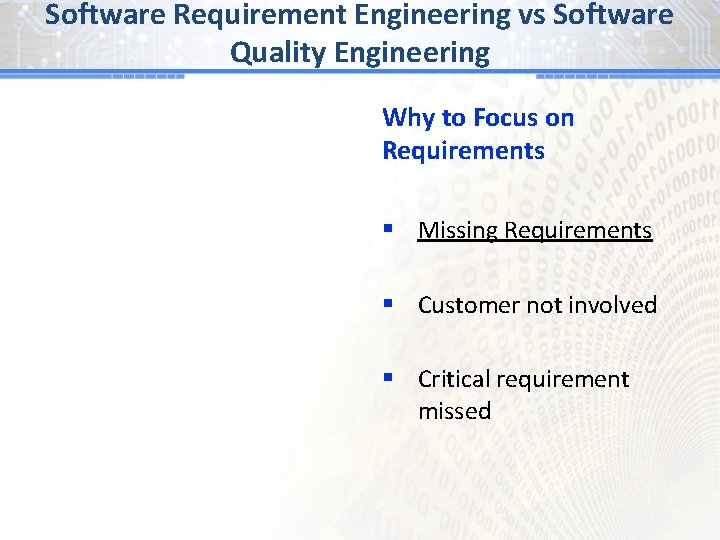 Software Requirement Engineering vs Software Quality Engineering

Why to Focus on Requirements

▪ Missing Requirements

▪ Customer not involved

▪ Critical requirement missed